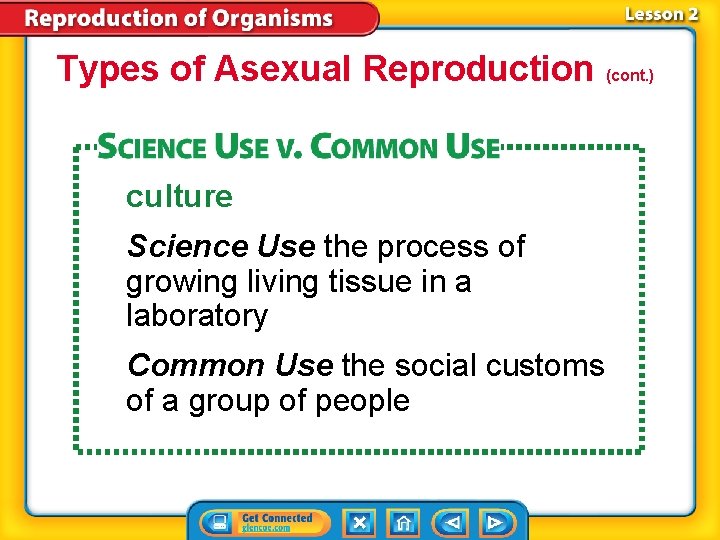 Reproduction of Organisms

Lesson 2

Types of Asexual Reproduction (cont.)

SCIENCE USE V. COMMON USE

culture

Science Use the process of growing living tissue in a laboratory

Common Use the social customs of a group of people

Get Connected
glencoe.com